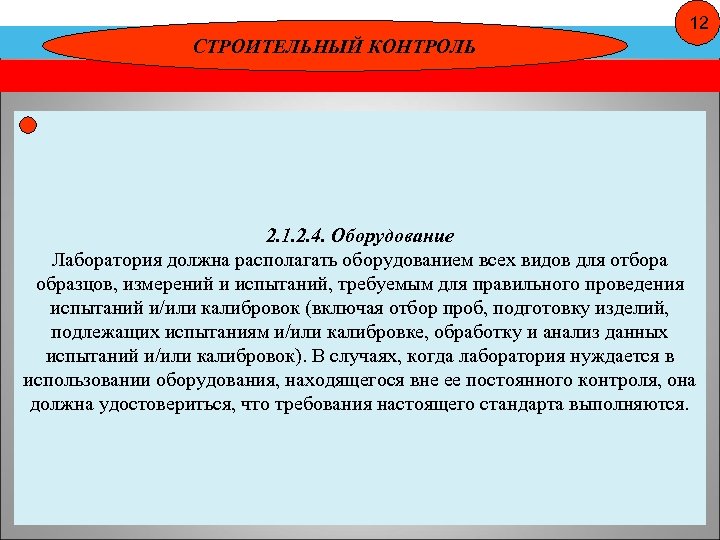 12

СТРОИТЕЛЬНЫЙ КОНТРОЛЬ

2.1.2.4. Оборудование
Лаборатория должна располагать оборудованием всех видов для отбора образцов, измерений и испытаний, требуемым для правильного проведения испытаний и/или калибровок (включая отбор проб, подготовку изделий, подлежащих испытаниям и/или калибровке, обработку и анализ данных испытаний и/или калибровок). В случаях, когда лаборатория нуждается в использовании оборудования, находящегося вне ее постоянного контроля, она должна удостовериться, что требования настоящего стандарта выполняются.